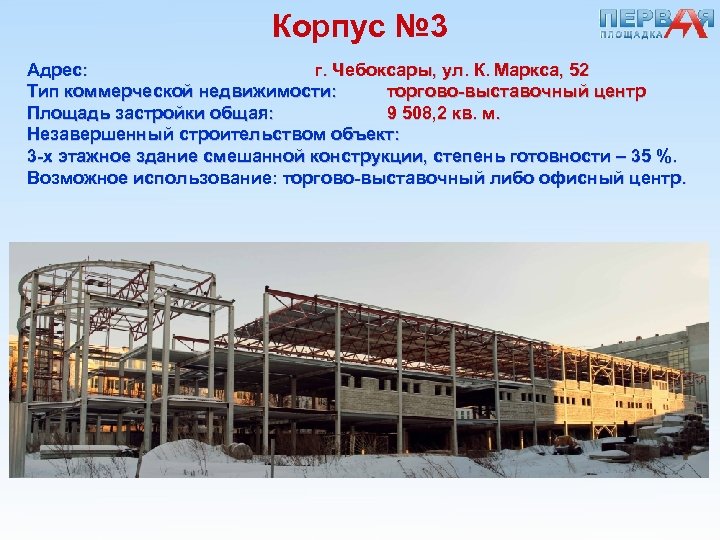 Корпус №3

ПЕРВАЯ ПЛОЩАДКА

Адрес: г. Чебоксары, ул. К. Маркса, 52
Тип коммерческой недвижимости: торгово-выставочный центр
Площадь застройки общая: 9 508,2 кв. м.
Незавершенный строительством объект:
3-х этажное здание смешанной конструкции, степень готовности – 35 %.
Возможное использование: торгово-выставочный либо офисный центр.